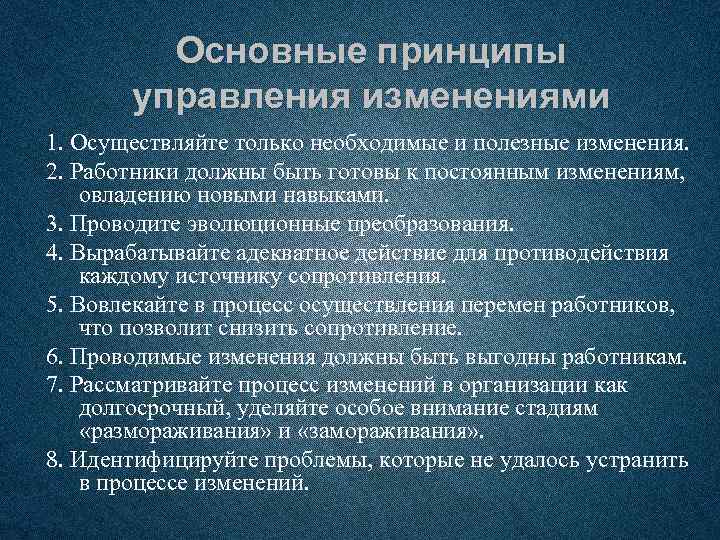 Основные принципы управления изменениями

1. Осуществляйте только необходимые и полезные изменения.

2. Работники должны быть готовы к постоянным изменениям, овладению новыми навыками.

3. Проводите эволюционные преобразования.

4. Вырабатывайте адекватное действие для противодействия каждому источнику сопротивления.

5. Вовлекайте в процесс осуществления перемен работников, что позволит снизить сопротивление.

6. Проводимые изменения должны быть выгодны работникам.

7. Рассматривайте процесс изменений в организации как долгосрочный, уделяйте особое внимание стадиям «размораживания» и «замораживания».

8. Идентифицируйте проблемы, которые не удалось устранить в процессе изменений.